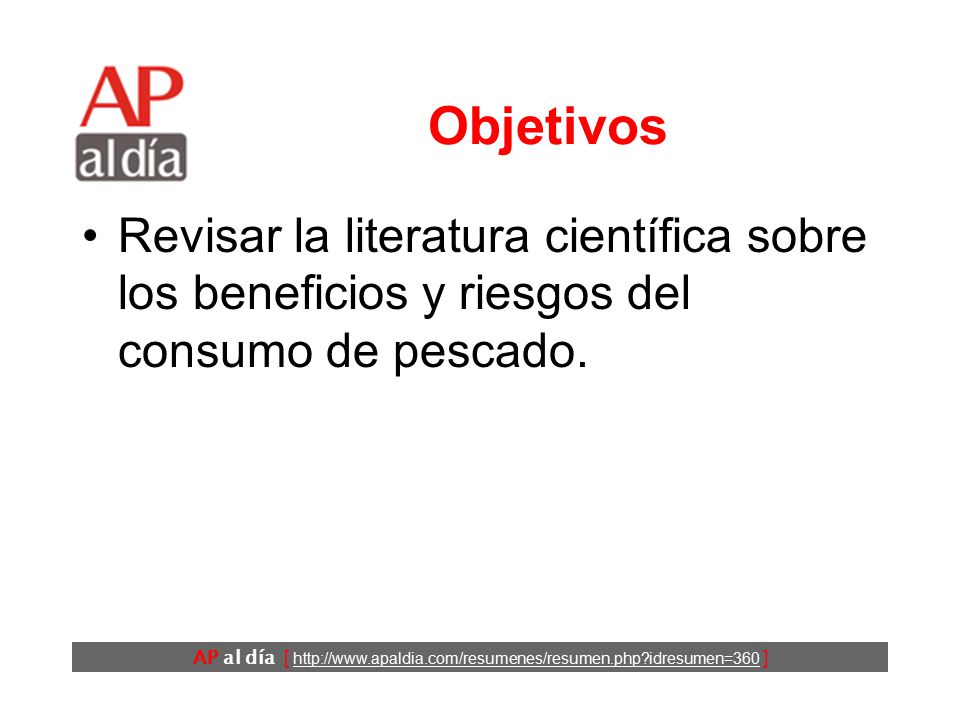 AP
al día

Objetivos

• Revisar la literatura científica sobre los beneficios y riesgos del consumo de pescado.

AP al día [ http://www.apaldia.com/resumenes/resumen.php?idresumen=360 ]